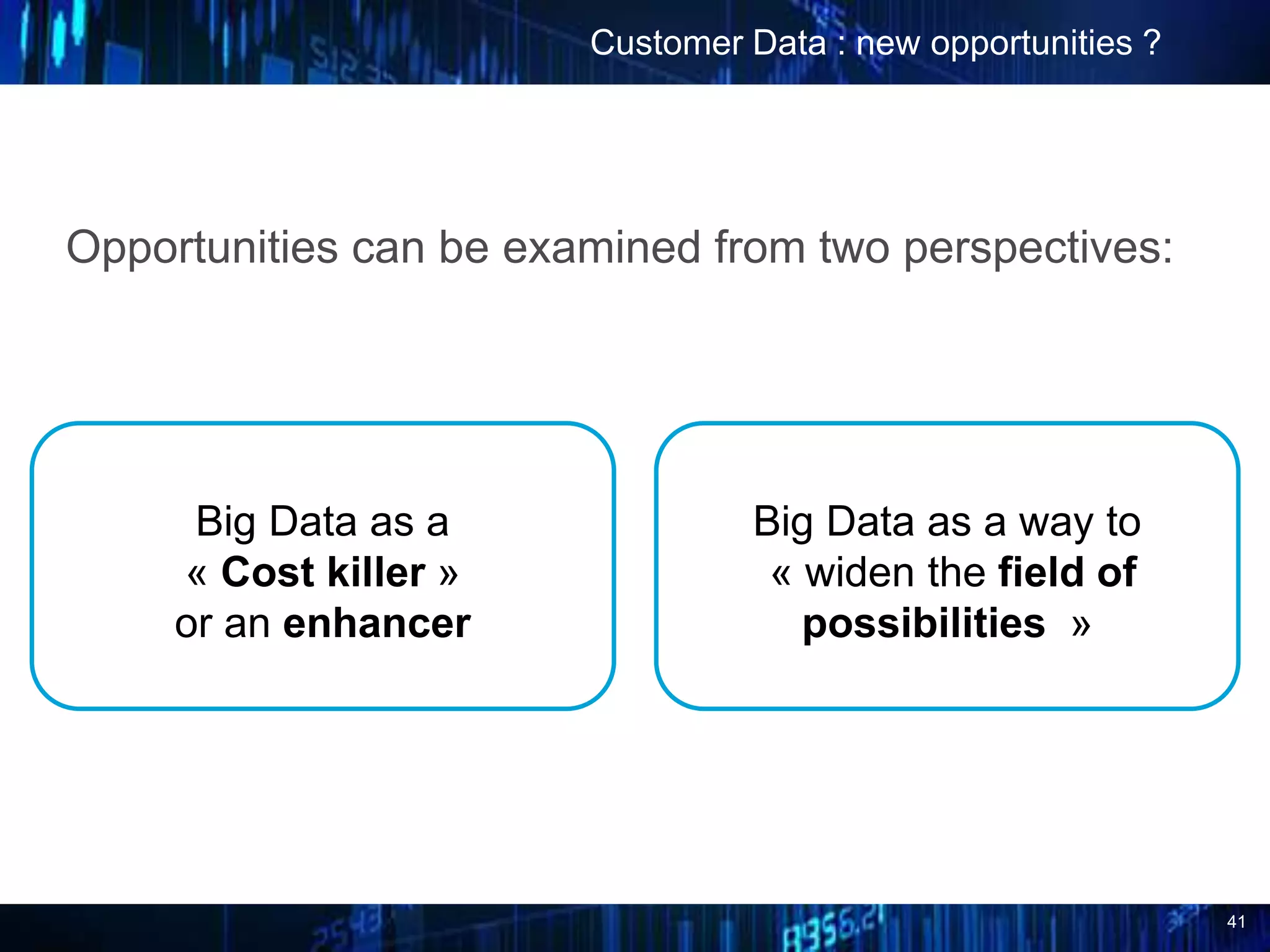 Customer Data : new opportunities ?

Opportunities can be examined from two perspectives:

Big Data as a « Cost killer » or an enhancer

Big Data as a way to « widen the field of possibilities »

41